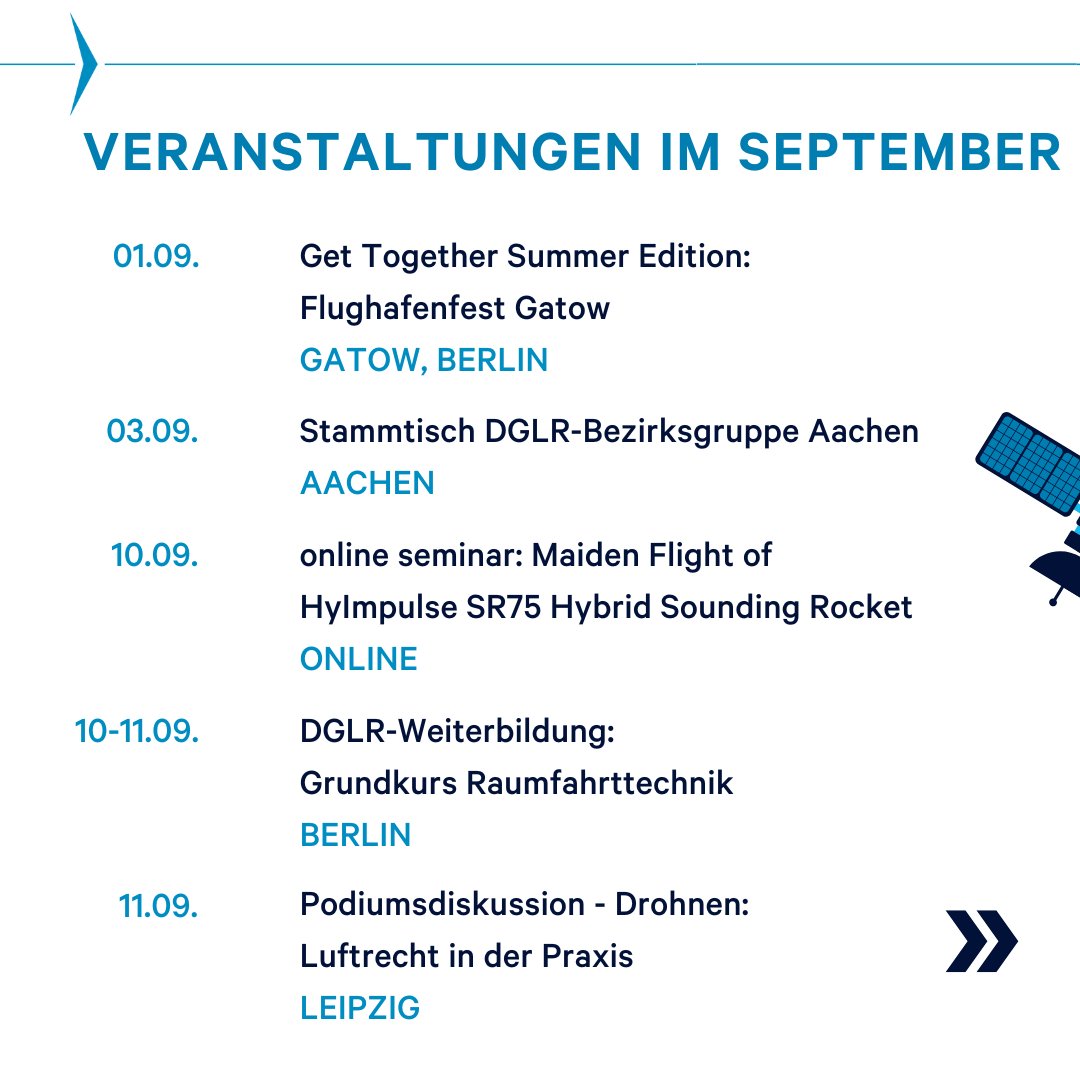 VERANSTALTUNGEN IM SEPTEMBER

01.09.
Get Together Summer Edition: Flughafenfest Gatow
GATOW, BERLIN

03.09.
Stammtisch DGLR-Bezirksgruppe Aachen
AACHEN

10.09.
online seminar: Maiden Flight of HyImpulse SR75 Hybrid Sounding Rocket
ONLINE

10-11.09.
DGLR-Weiterbildung: Grundkurs Raumfahrttechnik
BERLIN

11.09.
Podiumsdiskussion - Drohnen: Luftrecht in der Praxis
LEIPZIG